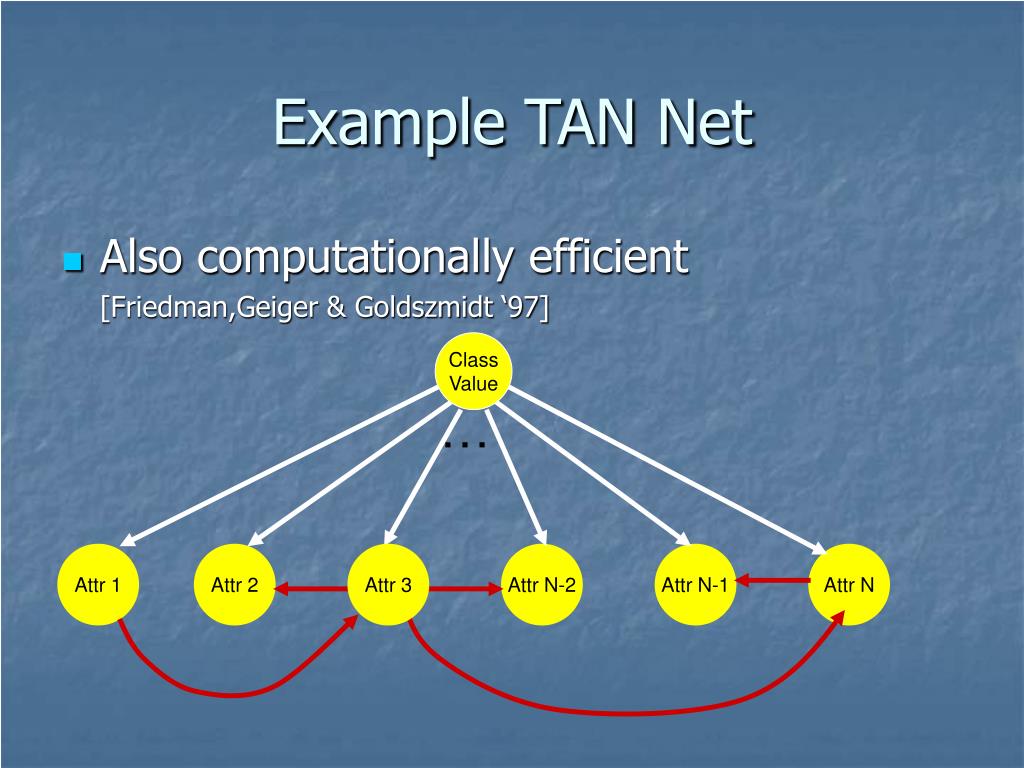 Example TAN Net

Also computationally efficient
[Friedman,Geiger & Goldszmidt ‘97]

Class Value

. . .

Attr 1

Attr 2

Attr 3

Attr N-2

Attr N-1

Attr N